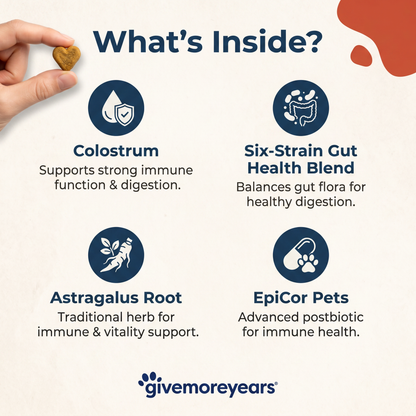 What's Inside?

Colostrum
Supports strong immune function & digestion.

Six-Strain Gut Health Blend
Balances gut flora for healthy digestion.

Astragalus Root
Traditional herb for immune & vitality support.

EpiCor Pets
Advanced postbiotic for immune health.

givemoreyears®